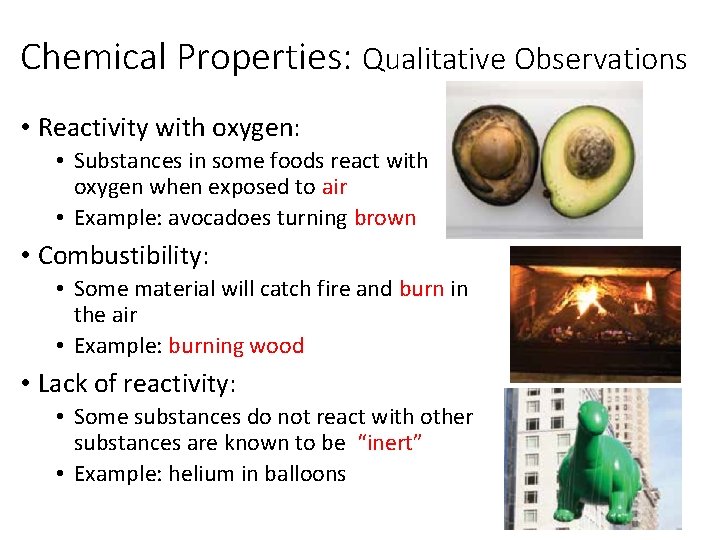 Chemical Properties: Qualitative Observations

• Reactivity with oxygen:
  • Substances in some foods react with oxygen when exposed to air
  • Example: avocadoes turning brown
• Combustibility:
  • Some material will catch fire and burn in the air
  • Example: burning wood
• Lack of reactivity:
  • Some substances do not react with other substances are known to be "inert"
  • Example: helium in balloons